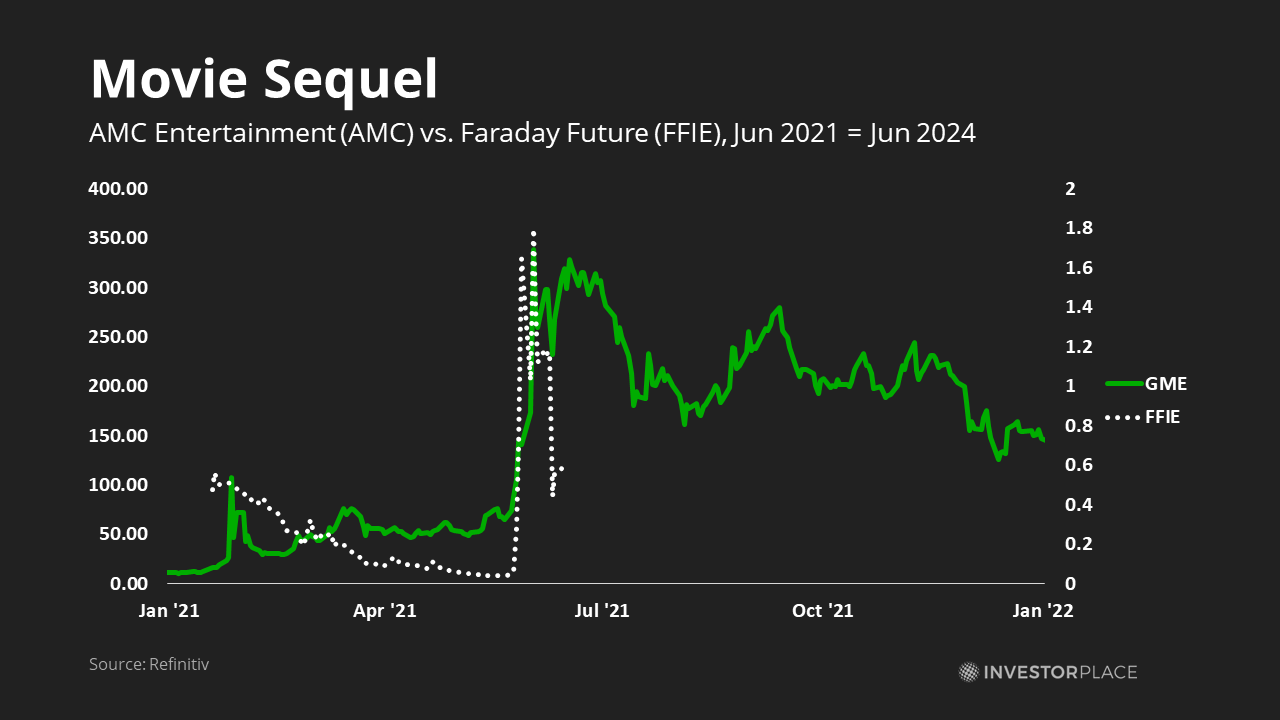 Movie Sequel

AMC Entertainment (AMC) vs. Faraday Future (FFIE), Jun 2021 = Jun 2024

400.00
350.00
300.00
250.00
200.00
150.00
100.00
50.00
0.00

2
1.8
1.6
1.4
1.2
1
0.8
0.6
0.4
0.2
0

Jan '21
Apr '21
Jul '21
Oct '21
Jan '22

GME
FFIE

Source: Refinitiv

INVESTORPLACE